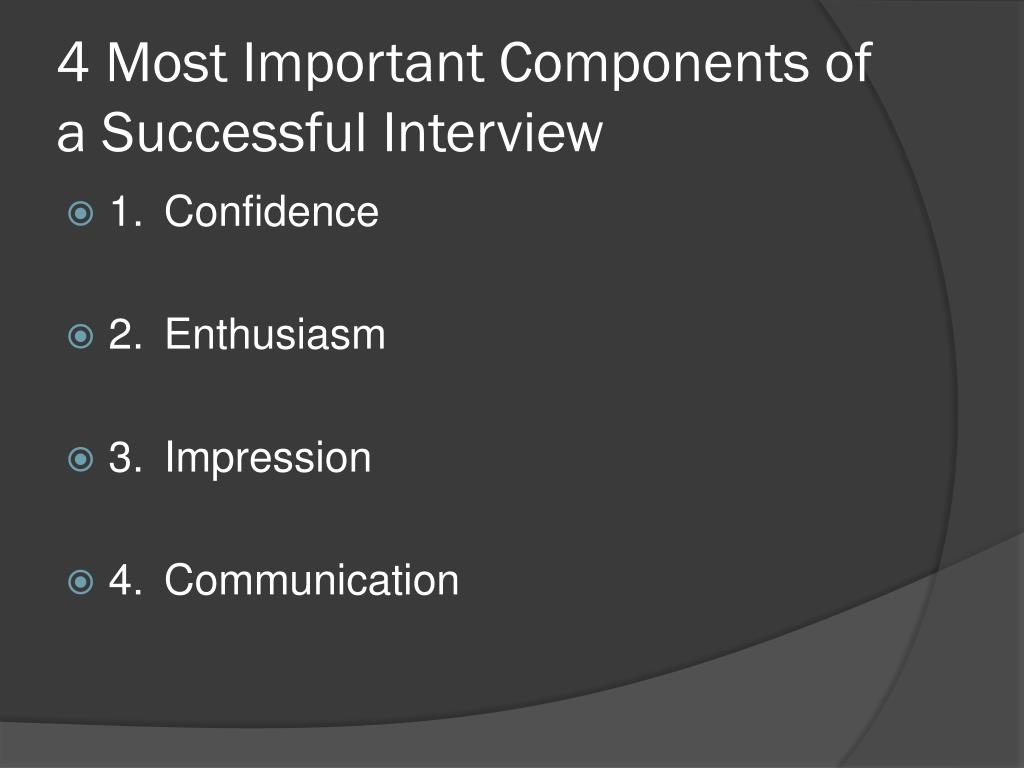 4 Most Important Components of a Successful Interview

1. Confidence

2. Enthusiasm

3. Impression

4. Communication